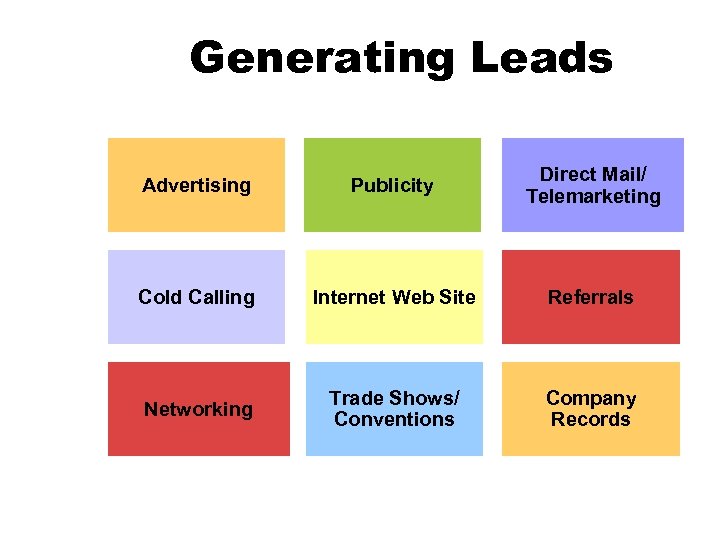 Generating Leads

Advertising

Publicity

Direct Mail/ Telemarketing

Cold Calling

Internet Web Site

Referrals

Networking

Trade Shows/ Conventions

Company Records